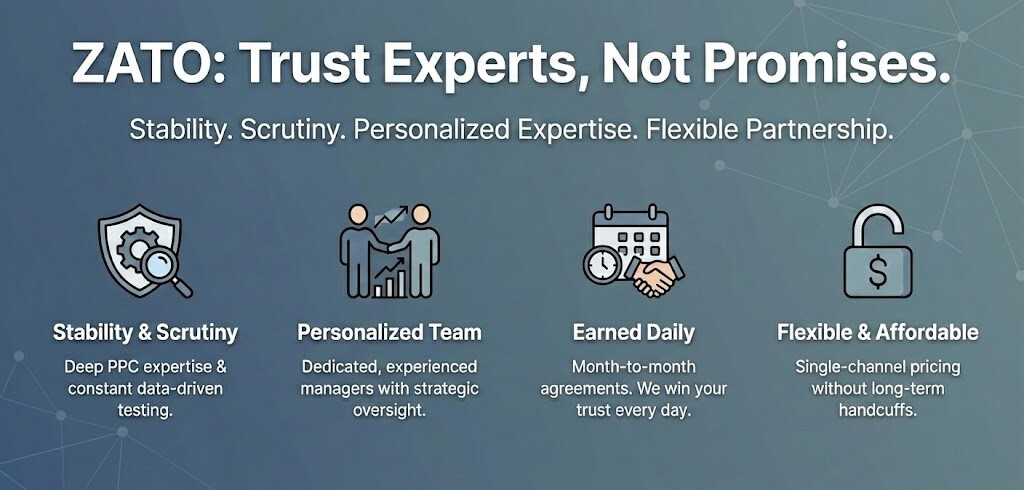 ZATO: Trust Experts, Not Promises.

Stability. Scrutiny. Personalized Expertise. Flexible Partnership.

Stability & Scrutiny
Deep PPC expertise & constant data-driven testing.

Personalized Team
Dedicated, experienced managers with strategic oversight.

Earned Daily
Month-to-month agreements. We win your trust every day.

Flexible & Affordable
Single-channel pricing without long-term handcuffs.